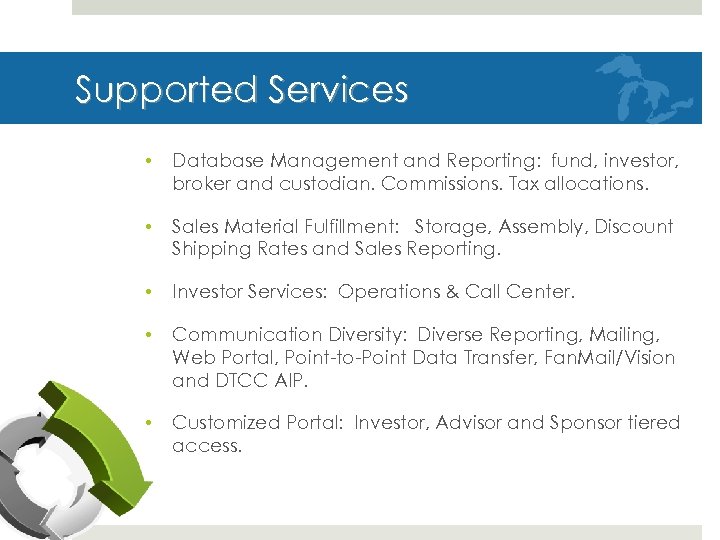 Supported Services

• Database Management and Reporting: fund, investor, broker and custodian. Commissions. Tax allocations.

• Sales Material Fulfillment: Storage, Assembly, Discount Shipping Rates and Sales Reporting.

• Investor Services: Operations & Call Center.

• Communication Diversity: Diverse Reporting, Mailing, Web Portal, Point-to-Point Data Transfer, FanMail/Vision and DTCC AIP.

• Customized Portal: Investor, Advisor and Sponsor tiered access.